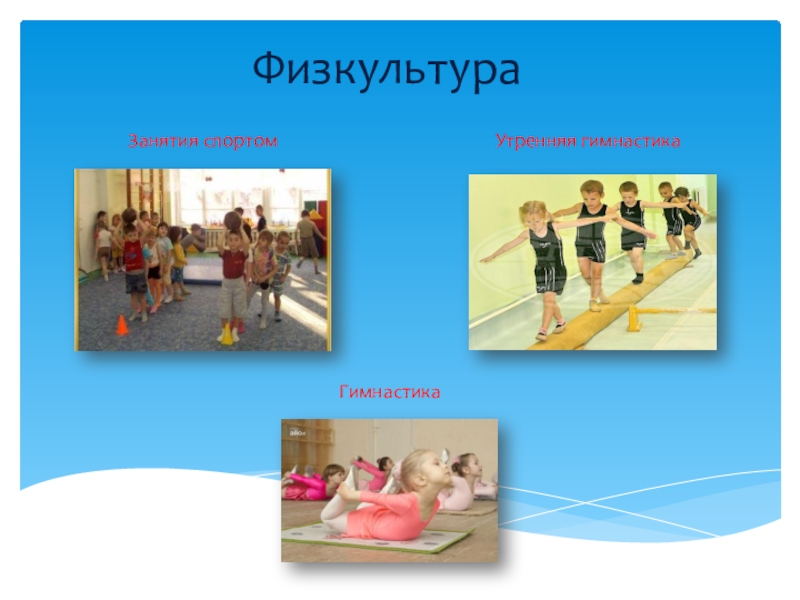 Физкультура

Занятия спортом

Утренняя гимнастика

Гимнастика